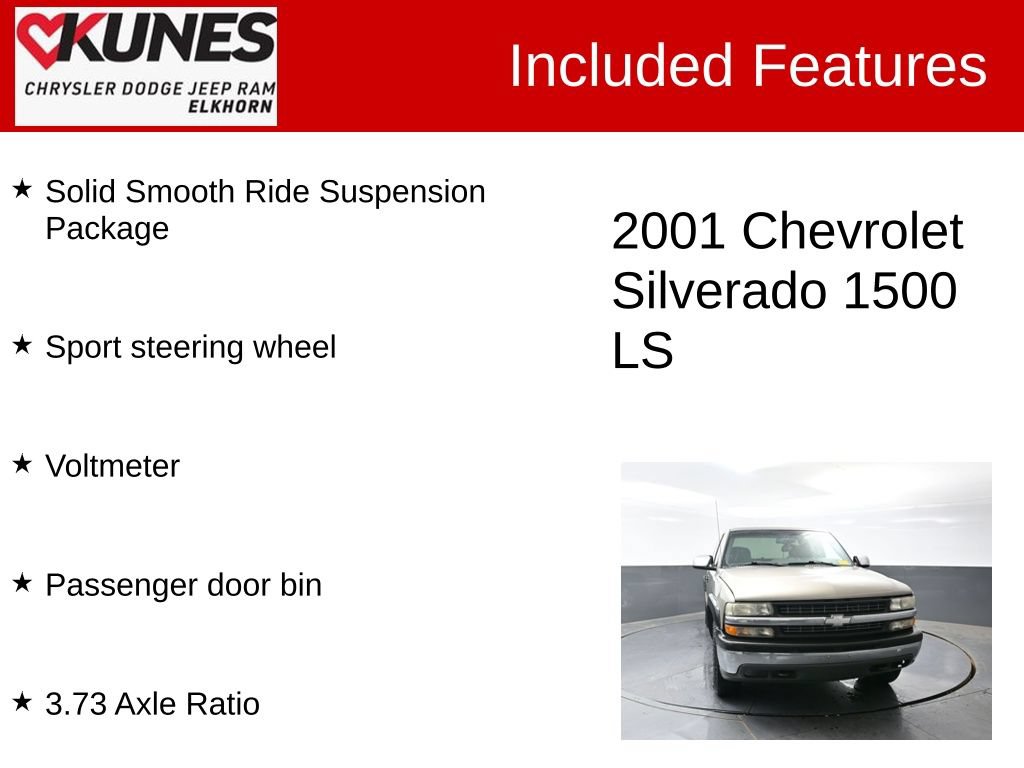 KUNES
CHRYSLER DODGE JEEP RAM
ELKHORN

Included Features

★ Solid Smooth Ride Suspension Package

★ Sport steering wheel

★ Voltmeter

★ Passenger door bin

★ 3.73 Axle Ratio

2001 Chevrolet Silverado 1500 LS